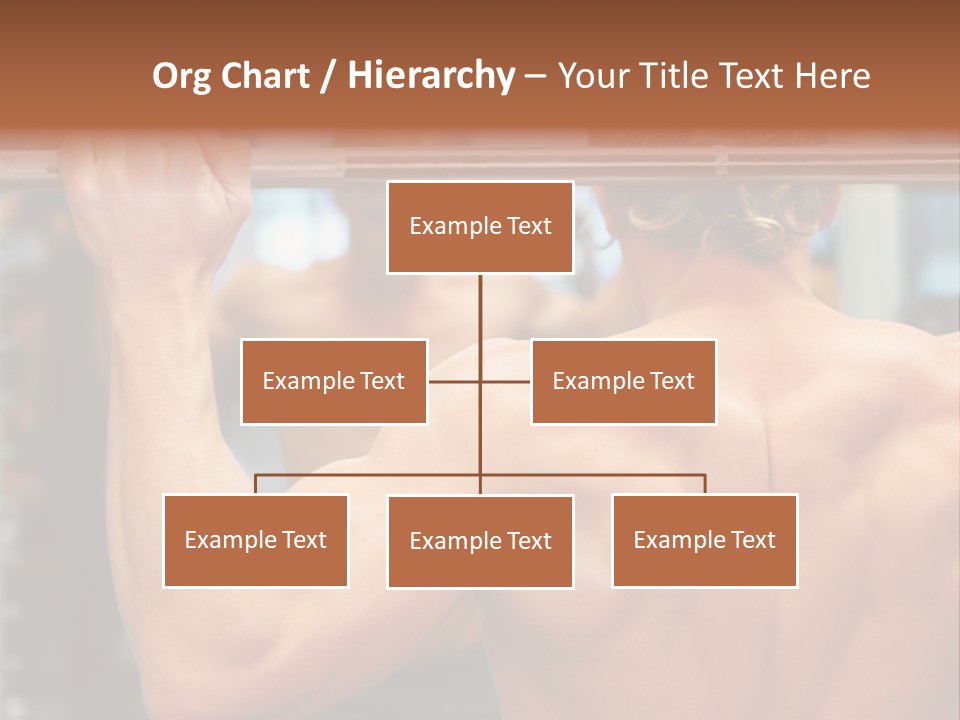 Org Chart / Hierarchy – Your Title Text Here

Example Text

Example Text

Example Text

Example Text

Example Text

Example Text